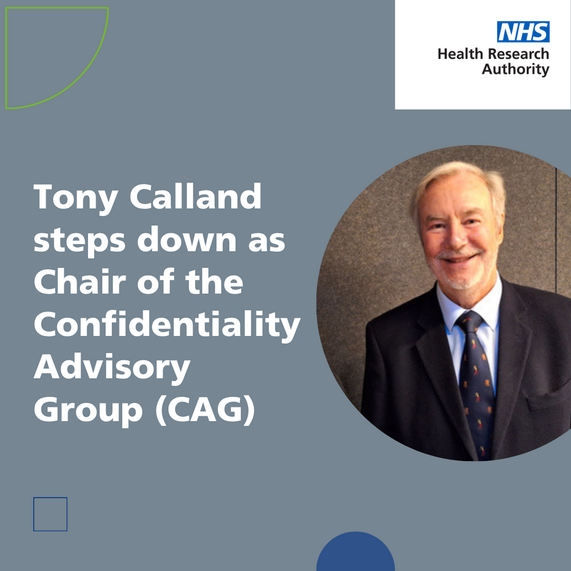 NHS
Health Research Authority

Tony Calland steps down as Chair of the Confidentiality Advisory Group (CAG)